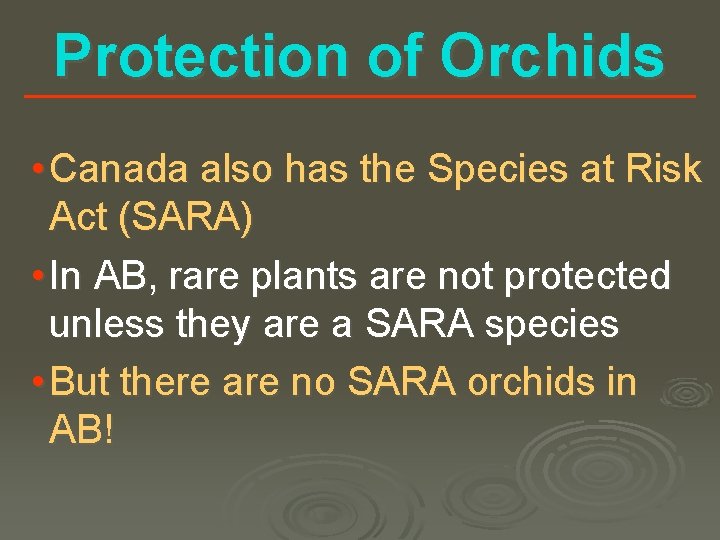 Protection of Orchids

• Canada also has the Species at Risk Act (SARA)

• In AB, rare plants are not protected unless they are a SARA species

• But there are no SARA orchids in AB!